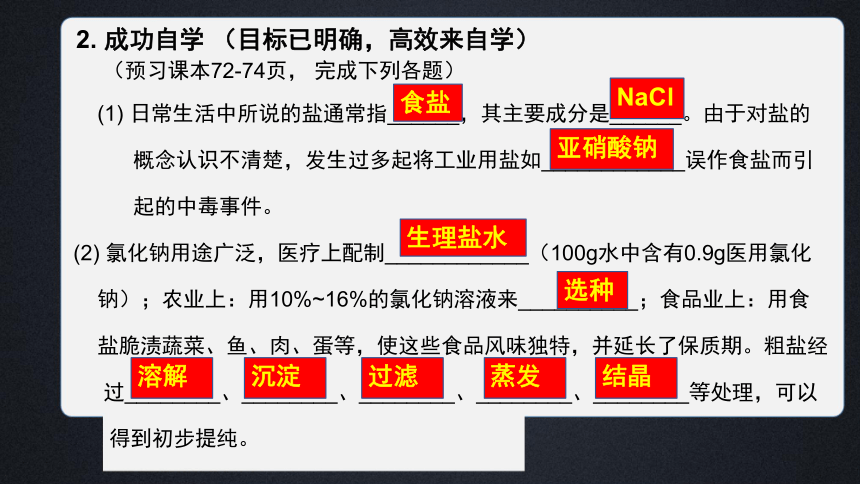 2. 成功自学 （目标已明确，高效来自学）

（预习课本72-74页， 完成下列各题）

(1) 日常生活中所说的盐通常指 食盐 ，其主要成分是 NaCl 。由于对盐的概念认识不清楚，发生过多起将工业用盐如 亚硝酸钠 误作食盐而引起的中毒事件。

(2) 氯化钠用途广泛，医疗上配制 生理盐水 （100g水中含有0.9g医用氯化钠）；农业上：用10%~16%的氯化钠溶液来 选种 ；食品业上：用食盐脆渍蔬菜、鱼、肉、蛋等，使这些食品风味独特，并延长了保质期。粗盐经过 溶解 、 沉淀 、 过滤 、 蒸发 、 结晶 等处理，可以得到初步提纯。